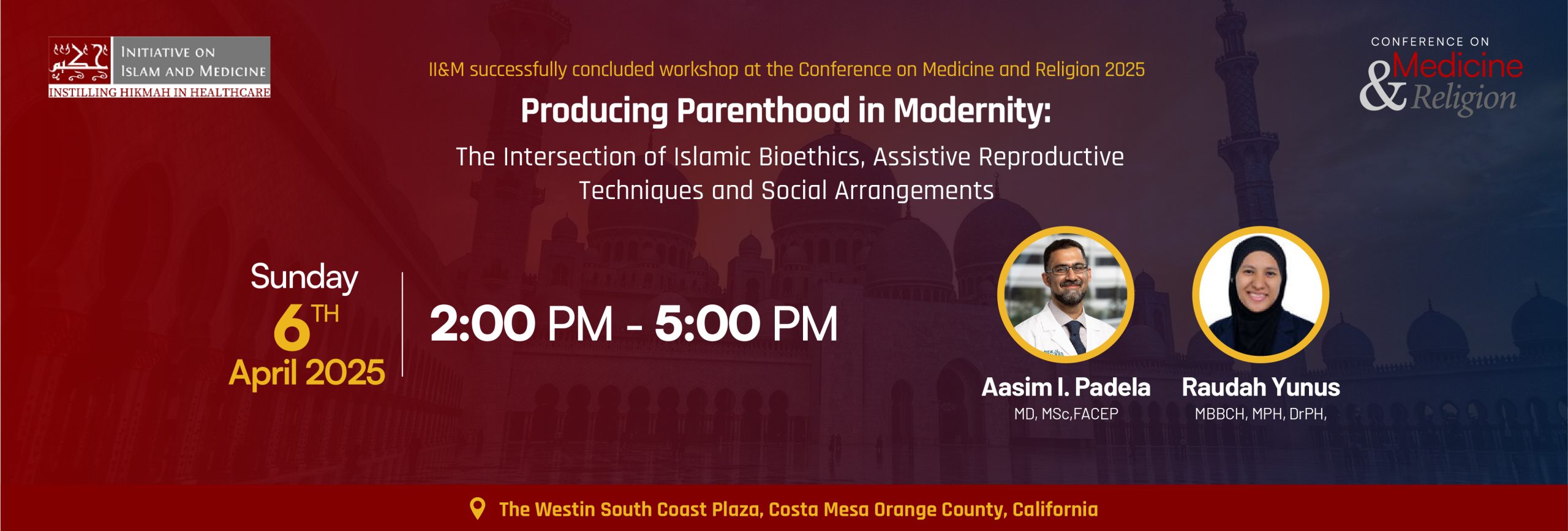 INITIATIVE ON
ISLAM AND MEDICINE
INSTILLING HIKMAH IN HEALTHCARE

II&M successfully concluded workshop at the Conference on Medicine and Religion 2025

Producing Parenthood in Modernity:

The Intersection of Islamic Bioethics, Assistive Reproductive Techniques and Social Arrangements

CONFERENCE ON
Medicine
&
Religion

Sunday
6TH
April 2025

2:00 PM - 5:00 PM

Aasim I. Padela
MD, MSc,FACEP

Raudah Yunus
MBBCH, MPH, DrPH,

The Westin South Coast Plaza, Costa Mesa Orange County, California